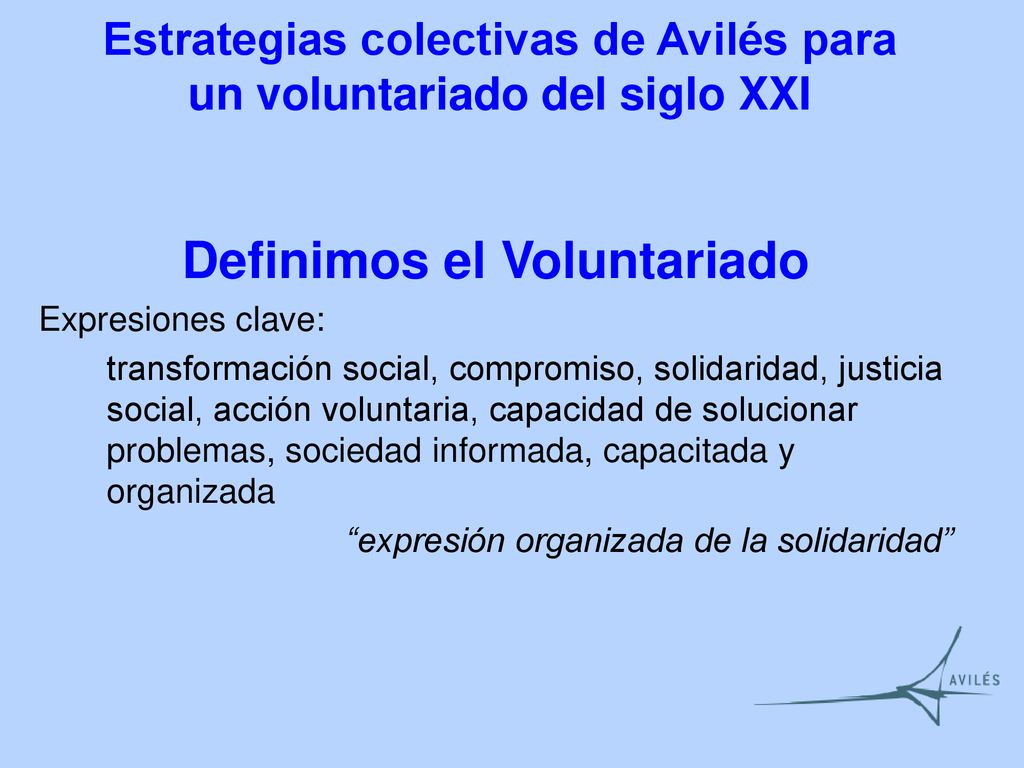 Estrategias colectivas de Avilés para un voluntariado del siglo XXI

Definimos el Voluntariado

Expresiones clave:

transformación social, compromiso, solidaridad, justicia social, acción voluntaria, capacidad de solucionar problemas, sociedad informada, capacitada y organizada

“expresión organizada de la solidaridad”

AVILÉS